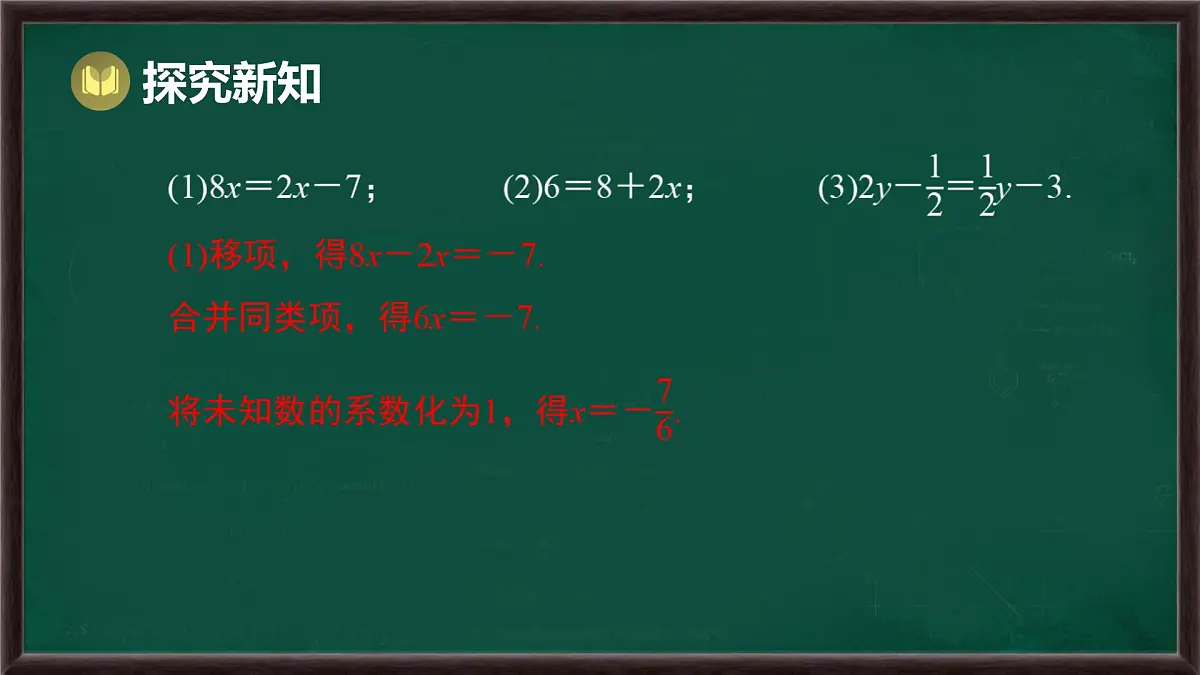 探究新知

(1)$8x=2x-7$；　(2)$6=8+2x$；　(3)$2y-\frac{1}{2}=\frac{1}{2}y-3$.

(1)移项，得$8x-2x=-7$.

合并同类项，得$6x=-7$.

将未知数的系数化为1，得$x=-\frac{7}{6}$.